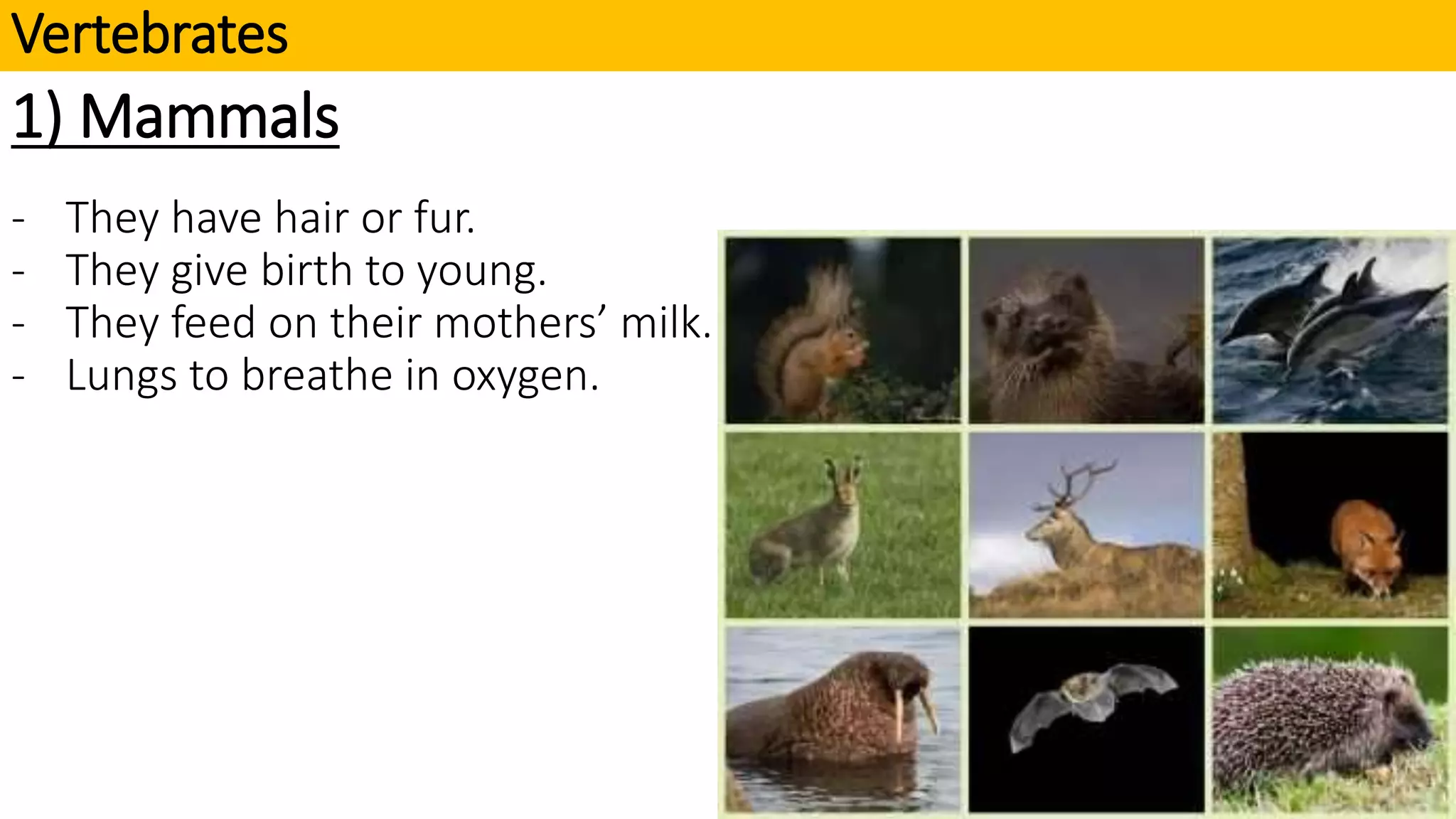 Vertebrates

1) Mammals

- They have hair or fur.
- They give birth to young.
- They feed on their mothers’ milk.
- Lungs to breathe in oxygen.